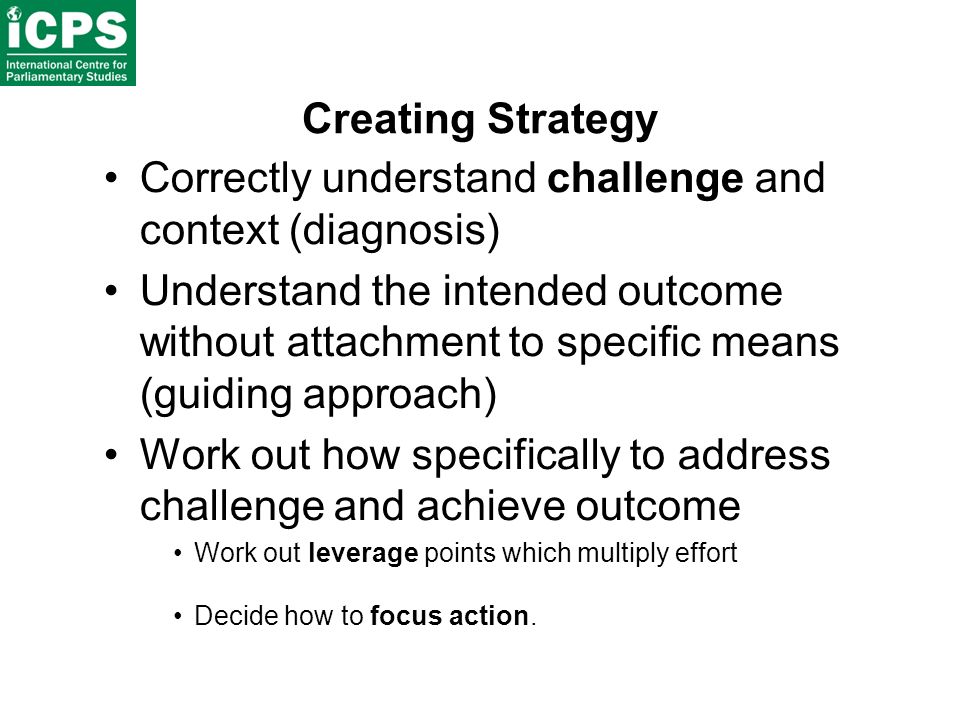 iCPS
International Centre for Parliamentary Studies

Creating Strategy

• Correctly understand challenge and context (diagnosis)

• Understand the intended outcome without attachment to specific means (guiding approach)

• Work out how specifically to address challenge and achieve outcome

• Work out leverage points which multiply effort

• Decide how to focus action.